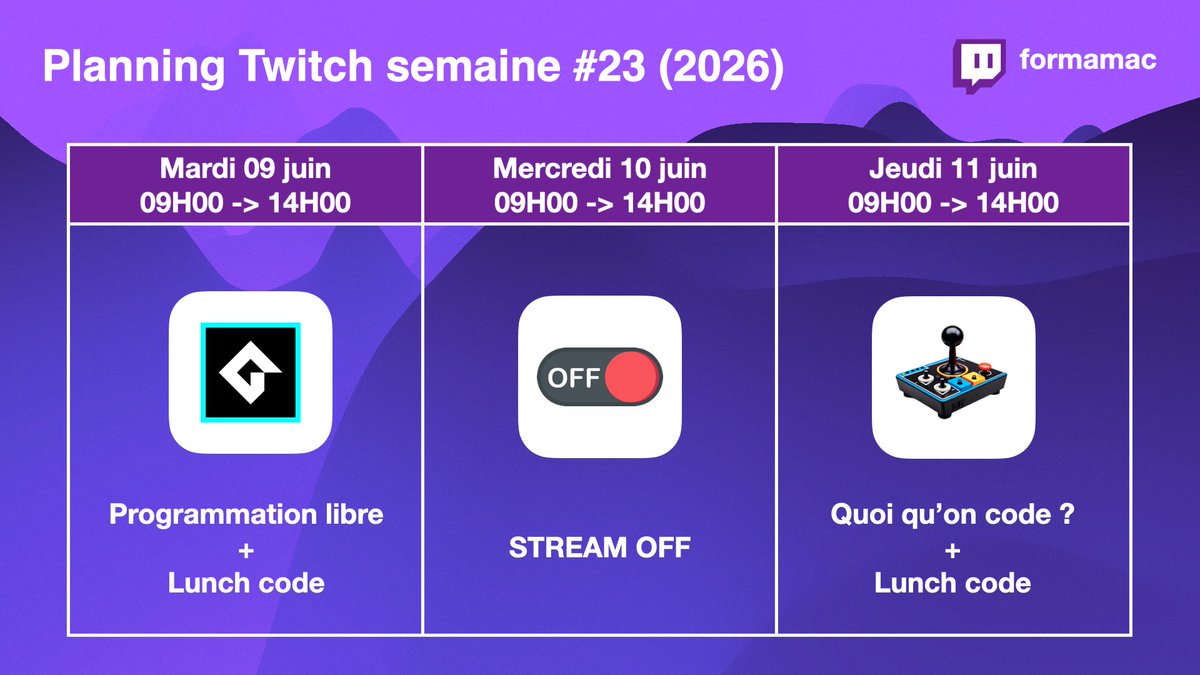 Planning Twitch semaine #23 (2026)

formamac

| Mardi 09 juin 09H00 -> 14H00 | Mercredi 10 juin 09H00 -> 14H00 | Jeudi 11 juin 09H00 -> 14H00 |
|---|---|---|
| Programmation libre + Lunch code | OFF STREAM OFF | Quoi qu'on code ? + Lunch code |